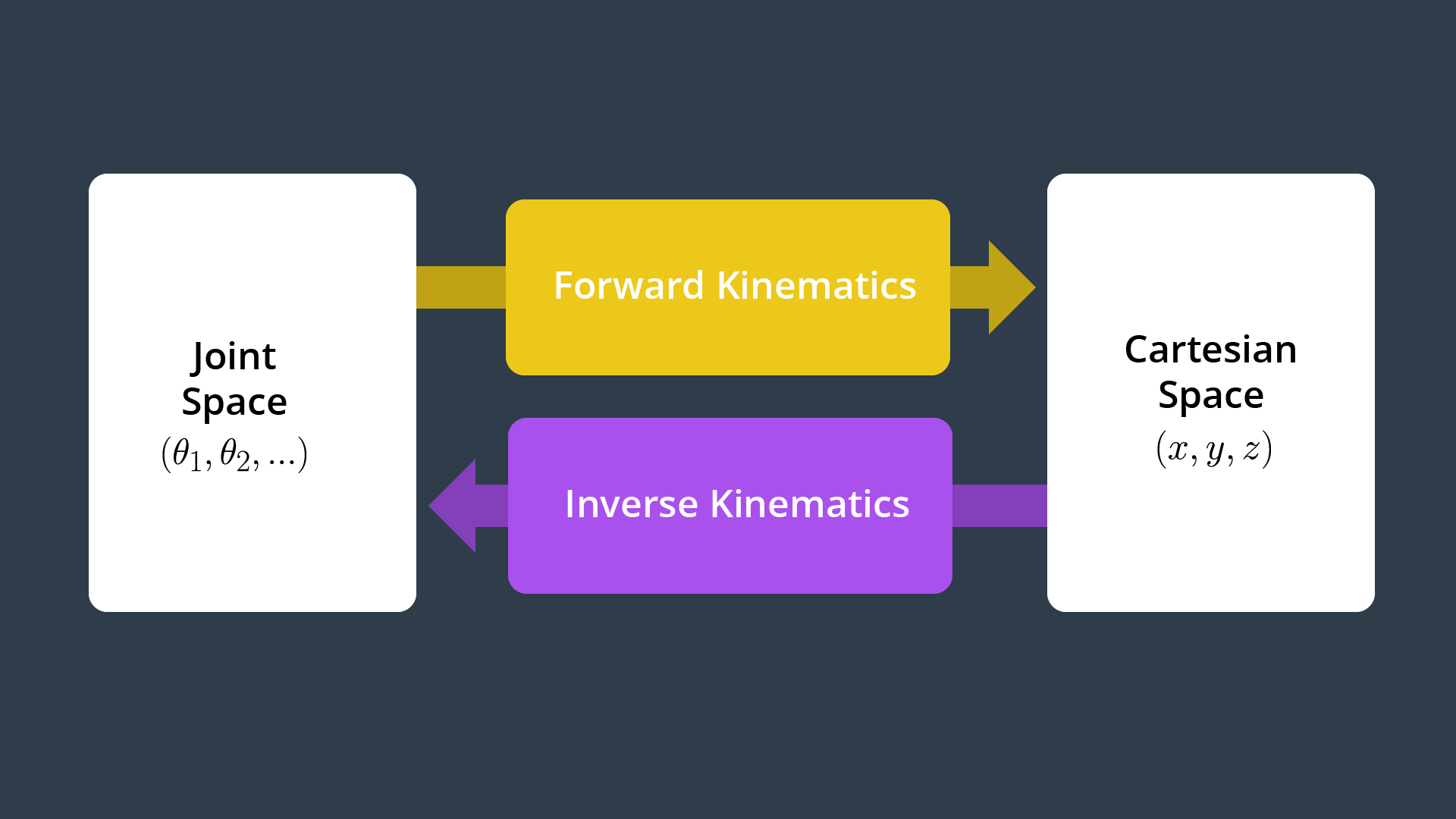 Joint Space
$(\theta_1, \theta_2, ...)$

Forward Kinematics

Inverse Kinematics

Cartesian Space
$(x, y, z)$